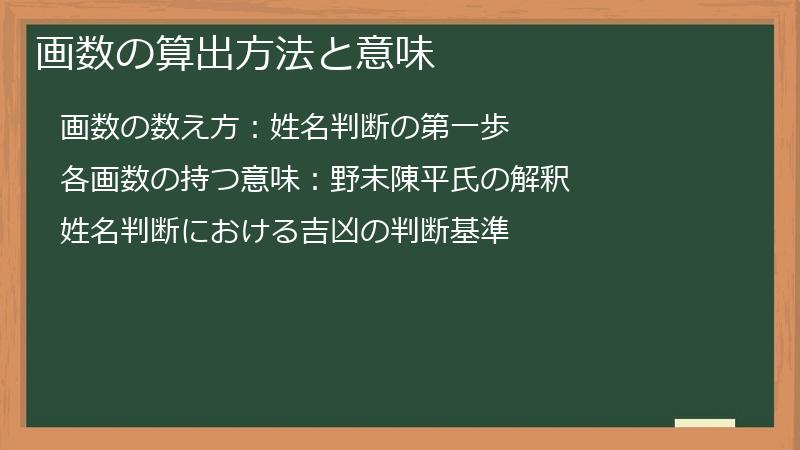 画数の算出方法と意味

画数の数え方：姓名判断の第一歩

各画数の持つ意味：野末陳平氏の解釈

姓名判断における吉凶の判断基準